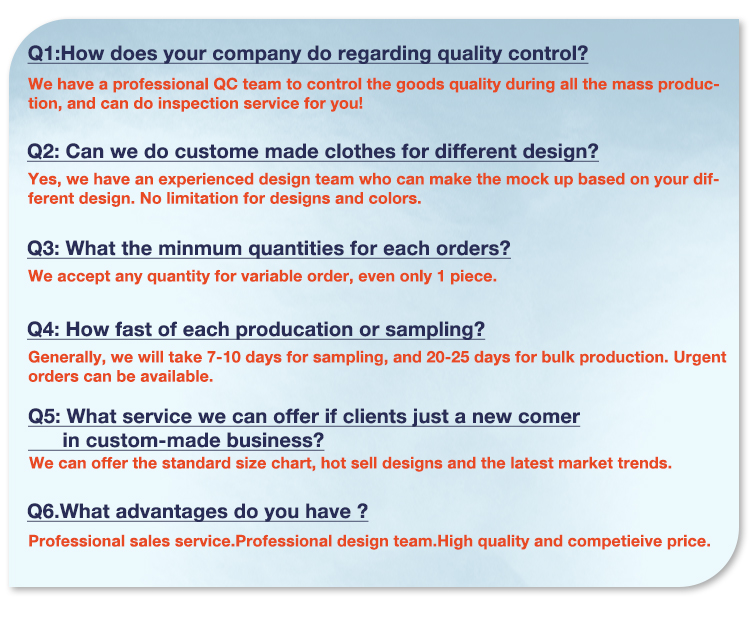 Q1:How does your company do regarding quality control?
We have a professional QC team to control the goods quality during all the mass production, and can do inspection service for you!

Q2: Can we do custome made clothes for different design?
Yes, we have an experienced design team who can make the mock up based on your different design. No limitation for designs and colors.

Q3: What the minmum quantities for each orders?
We accept any quantity for variable order, even only 1 piece.

Q4: How fast of each producation or sampling?
Generally, we will take 7-10 days for sampling, and 20-25 days for bulk production. Urgent orders can be available.

Q5: What service we can offer if clients just a new comer in custom-made business?
We can offer the standard size chart, hot sell designs and the latest market trends.

Q6.What advantages do you have ?
Professional sales service.Professional design team.High quality and competieive price.